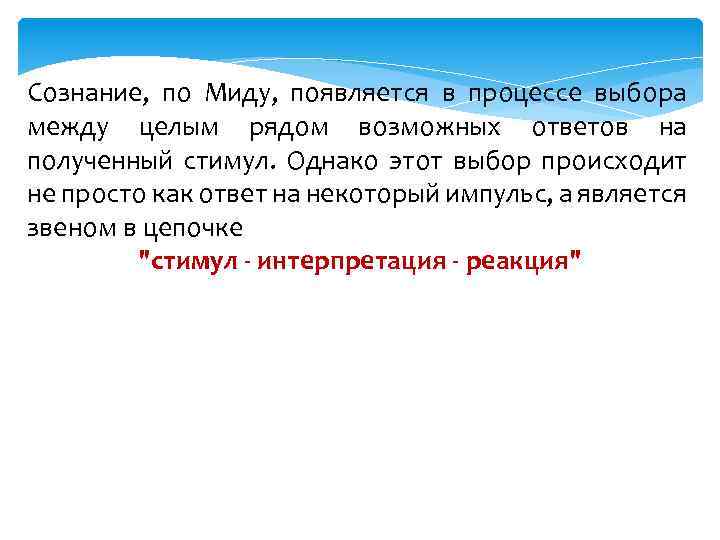 Сознание, по Миду, появляется в процессе выбора между целым рядом возможных ответов на полученный стимул. Однако этот выбор происходит не просто как ответ на некоторый импульс, а является звеном в цепочке

"стимул - интерпретация - реакция"